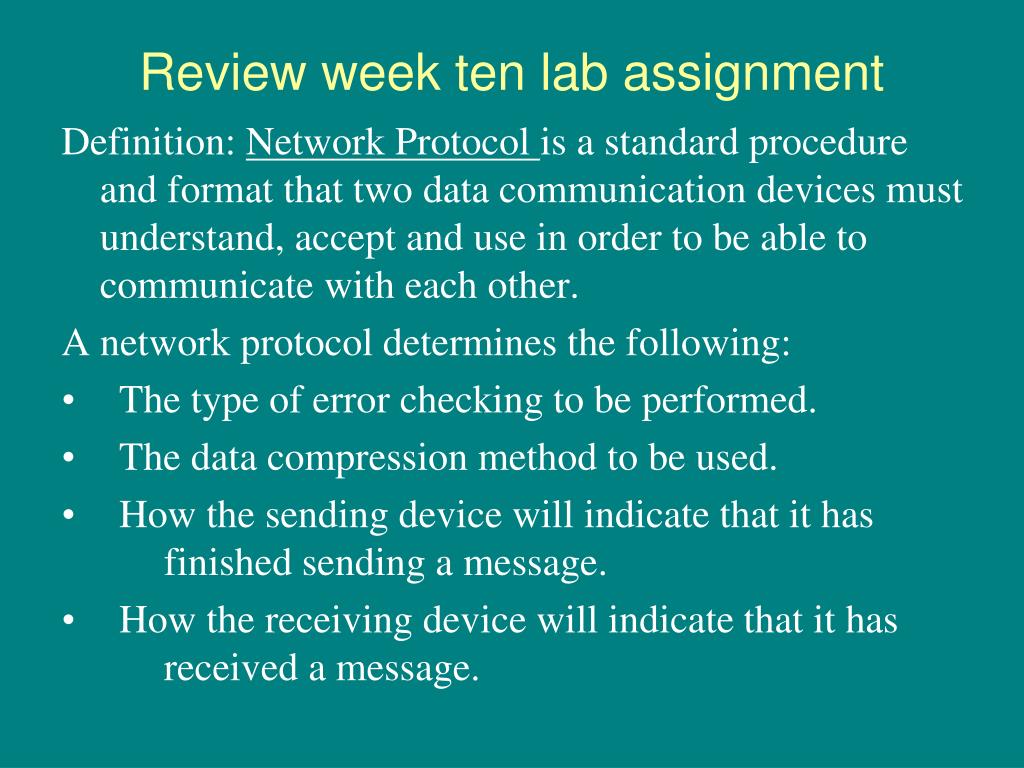 Review week ten lab assignment

Definition: Network Protocol is a standard procedure and format that two data communication devices must understand, accept and use in order to be able to communicate with each other.

A network protocol determines the following:

• The type of error checking to be performed.
• The data compression method to be used.
• How the sending device will indicate that it has finished sending a message.
• How the receiving device will indicate that it has received a message.